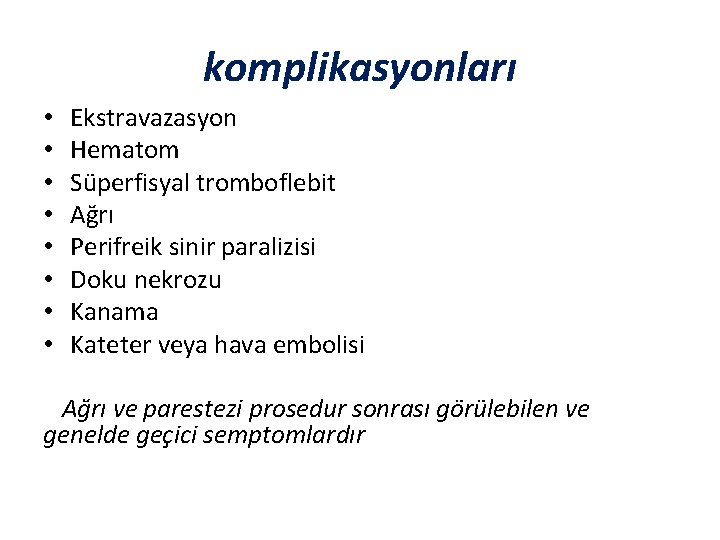 komplikasyonları

• Ekstravazasyon
• Hematom
• Süperfisyal tromboflebit
• Ağrı
• Perifreik sinir paralizisi
• Doku nekrozu
• Kanama
• Kateter veya hava embolisi

Ağrı ve parestezi prosedur sonrası görülebilen ve genelde geçici semptomlardır